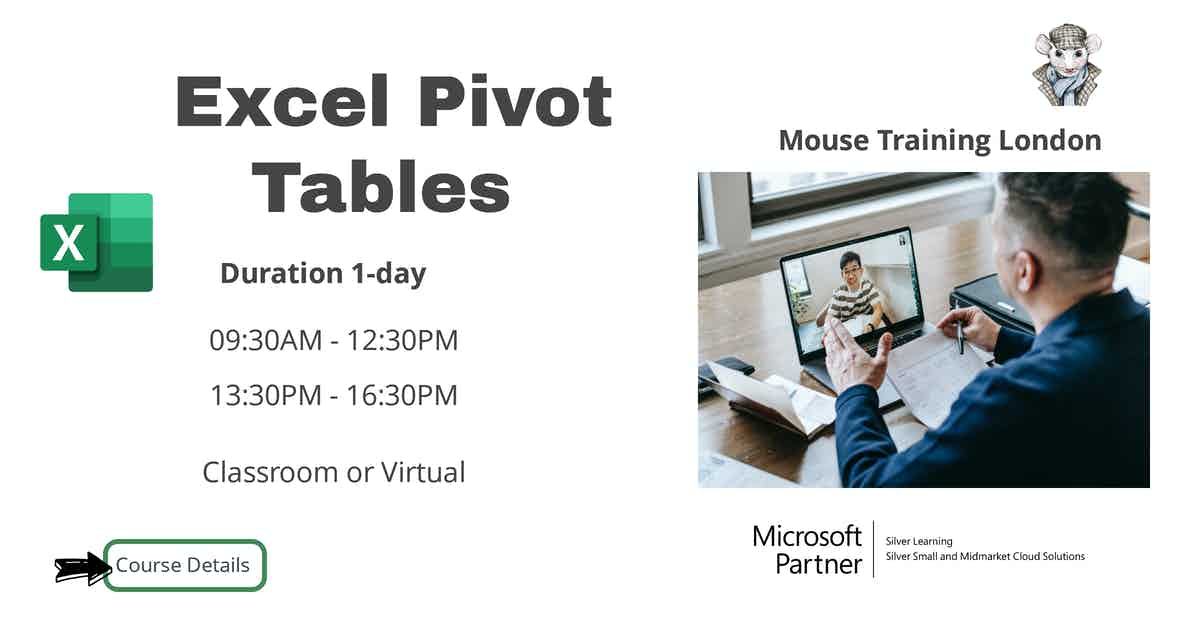 Excel Pivot Tables

X

Duration 1-day

09:30AM - 12:30PM

13:30PM - 16:30PM

Classroom or Virtual

Course Details

Mouse Training London

Microsoft Partner

Silver Learning
Silver Small and Midmarket Cloud Solutions